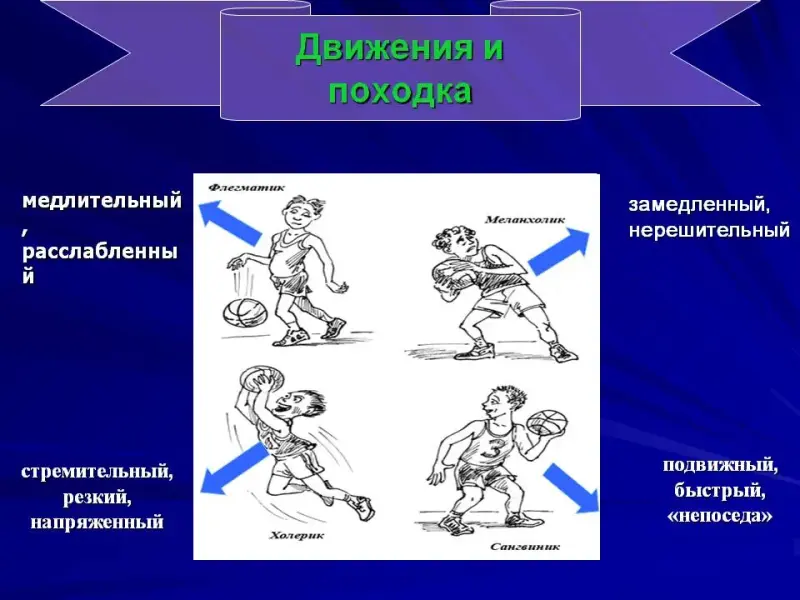 Движения и походка

медлительный, расслабленный

Флегматик

Меланхолик

замедленный, нерешительный

стремительный, резкий, напряженный

Холерик

3

Сангвиник

подвижный, быстрый, «непоседа»